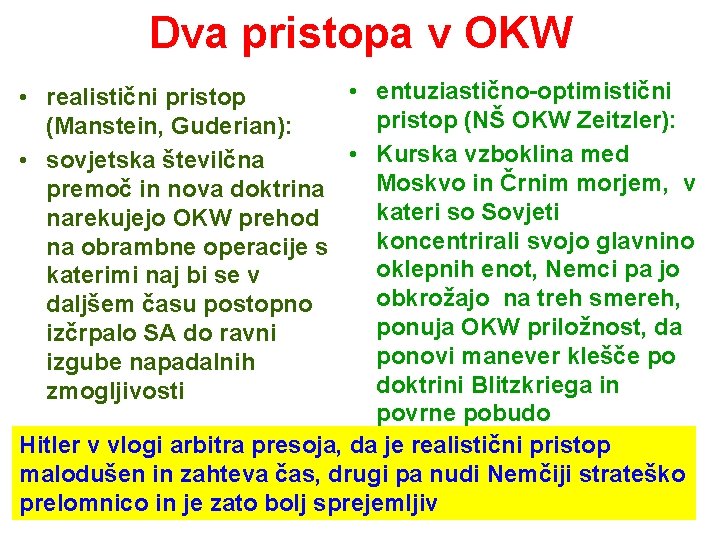 Dva pristopa v OKW

• realistični pristop (Manstein, Guderian):
• sovjetska številčna premoč in nova doktrina narekujejo OKW prehod na obrambne operacije s katerimi naj bi se v daljšem času postopno izčrpalo SA do ravni izgube napadalnih zmogljivosti

• entuziastično-optimistični pristop (NŠ OKW Zeitzler):
• Kurska vzboklina med Moskvo in Črnim morjem, v kateri so Sovjeti koncentrirali svojo glavnino oklepnih enot, Nemci pa jo obkrožajo na treh smereh, ponuja OKW priložnost, da ponovi manever klešče po doktrini Blitzkriega in povrne pobudo

Hitler v vlogi arbitra presoja, da je realistični pristop malodušen in zahteva čas, drugi pa nudi Nemčiji strateško prelomnico in je zato bolj sprejemljiv